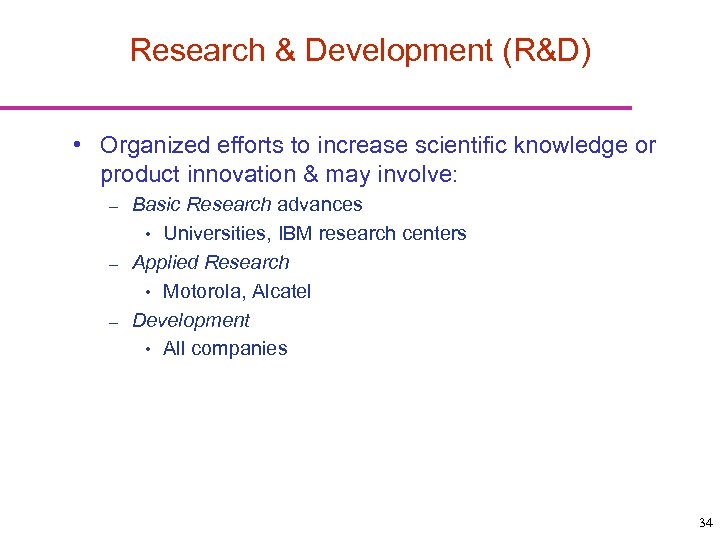 Research & Development (R&D)

• Organized efforts to increase scientific knowledge or product innovation & may involve:
– Basic Research advances
• Universities, IBM research centers
– Applied Research
• Motorola, Alcatel
– Development
• All companies

34